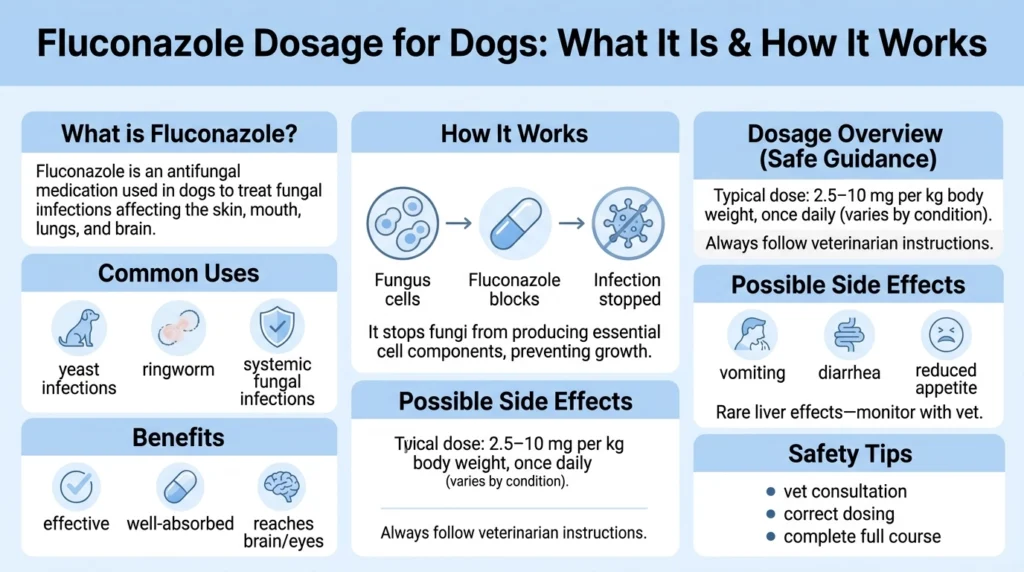 Fluconazole Dosage for Dogs: What It Is & How It Works

What is Fluconazole?

Fluconazole is an antifungal medication used in dogs to treat fungal imfections affecting the skin, mouth, lungs, and brain.

Common Uses

yeast infections

ringworm

systemic fungal infections

Benefits

effective

well-absorbed

reaches brain/eyes

How It Works

Fungus cells

Fluconazole blocks

Infection stopped

It stops fungi from producing essential cell components, preventing growth.

Possible Side Effects

Typical dose: 2.5–10 mg per kg body weight, once daily (varies by condition).

Always follow veterinarian instructions.

Dosage Overview (Safe Guidance)

Typical dose: 2.5–10 mg per kg body weight, once daily (varies by condition).

Always follow veterinarian instructions.

Possible Side Effects

vomiting

diarrhea

reduced appetite

Rare liver effects—monitor with vet.

Safety Tips

vet consultation

correct dosing

complete full course